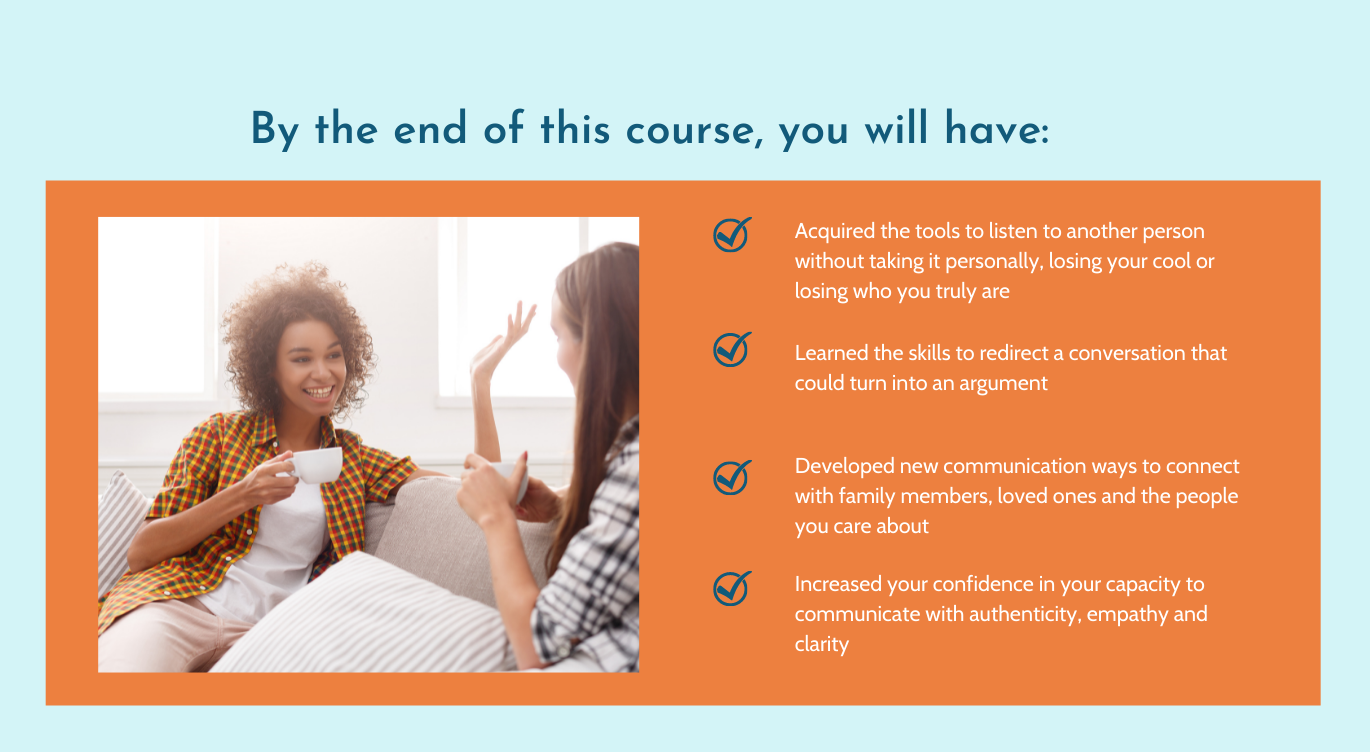 By the end of this course, you will have:

Acquired the tools to listen to another person without taking it personally, losing your cool or losing who you truly are

Learned the skills to redirect a conversation that could turn into an argument

Developed new communication ways to connect with family members, loved ones and the people you care about

Increased your confidence in your capacity to communicate with authenticity, empathy and clarity